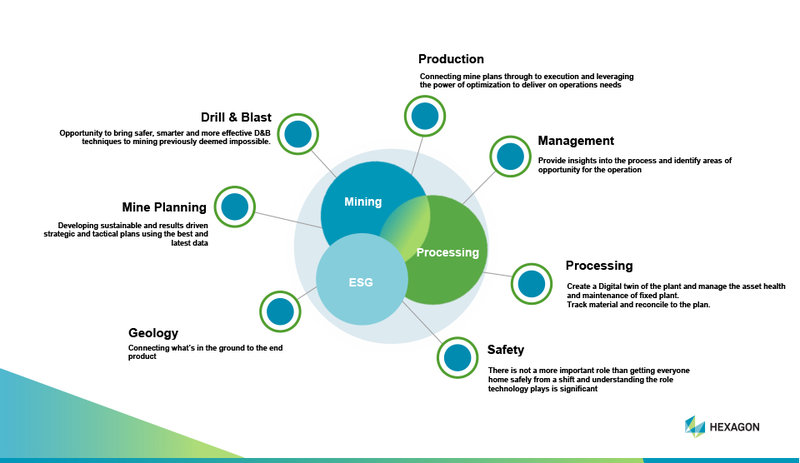 Production

Connecting mine plans through to execution and leveraging the power of optimization to deliver on operations needs

Drill & Blast

Opportunity to bring safer, smarter and more effective D&B techniques to mining previously deemed impossible.

Management

Provide insights into the process and identify areas of opportunity for the operation

Mine Planning

Developing sustainable and results driven strategic and tactical plans using the best and latest data

Mining

Processing

ESG

Processing

Create a Digital twin of the plant and manage the asset health and maintenance of fixed plant.
Track material and reconcile to the plan.

Geology

Connecting what's in the ground to the end product

Safety

There is not a more important role than getting everyone home safely from a shift and understanding the role technology plays is significant

HEXAGON